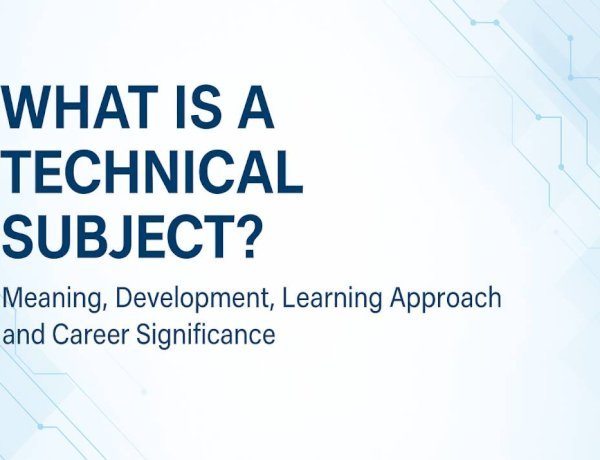 WHAT IS A TECHNICAL SUBJECT?

Meaning, Development, Learning Approach and Career Significance